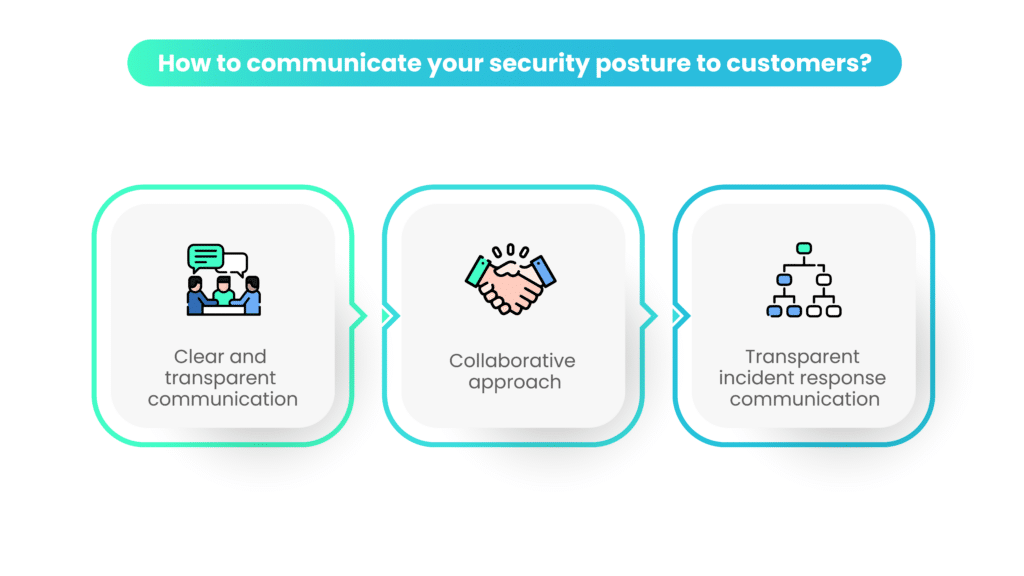 How to communicate your security posture to customers?

Clear and transparent communication

Collaborative approach

Transparent incident response communication